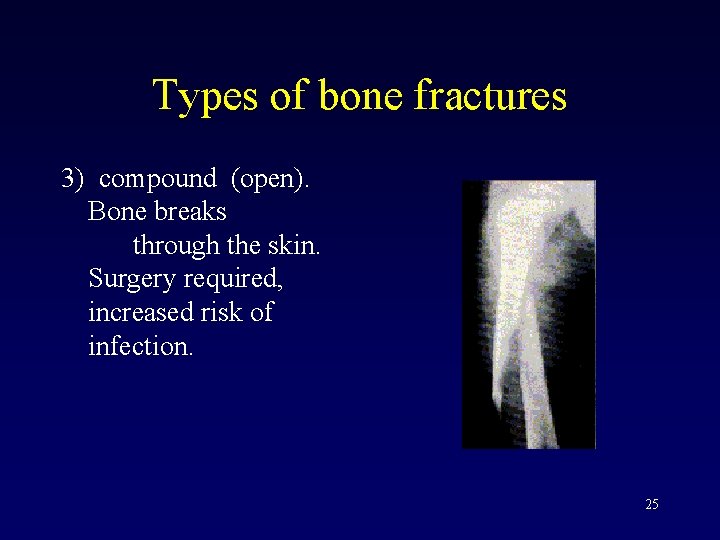 Types of bone fractures

3) compound (open). Bone breaks through the skin. Surgery required, increased risk of infection.

25